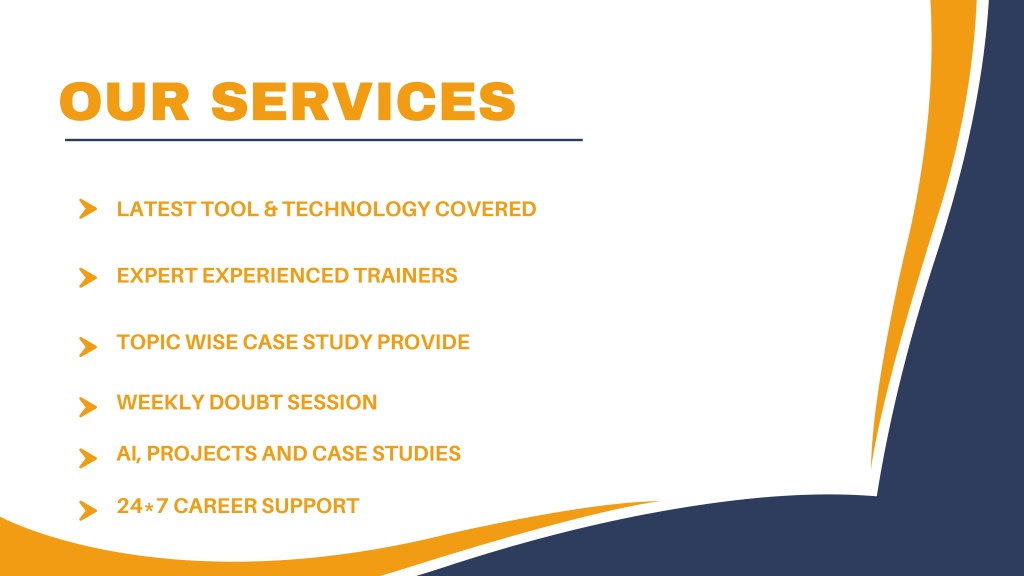 OUR SERVICES

LATEST TOOL & TECHNOLOGY COVERED

EXPERT EXPERIENCED TRAINERS

TOPIC WISE CASE STUDY PROVIDE

WEEKLY DOUBT SESSION

AI, PROJECTS AND CASE STUDIES

24*7 CAREER SUPPORT